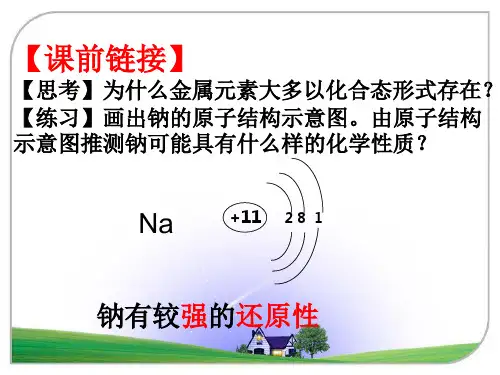 【课前链接】

【思考】为什么金属元素大多以化合态形式存在？

【练习】画出钠的原子结构示意图。由原子结构示意图推测钠可能具有什么样的化学性质？

Na

+11 2 8 1

钠有较强的还原性